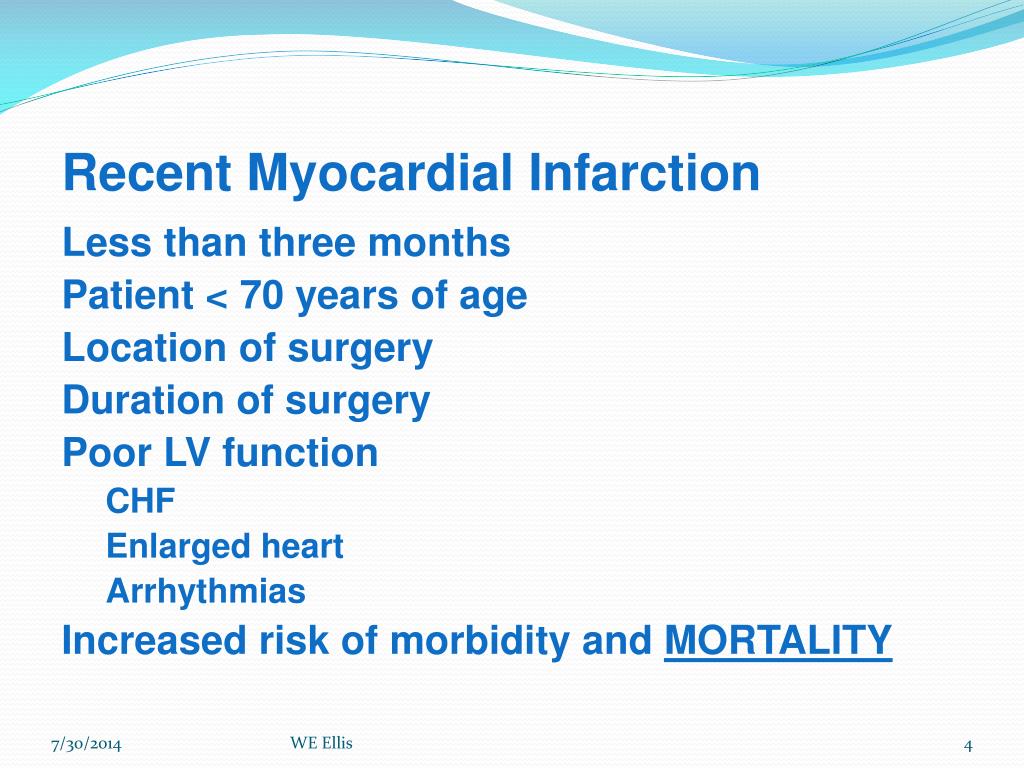 Recent Myocardial Infarction

Less than three months
Patient < 70 years of age
Location of surgery
Duration of surgery
Poor LV function
CHF
Enlarged heart
Arrhythmias
Increased risk of morbidity and MORTALITY

7/30/2014 WE Ellis 4